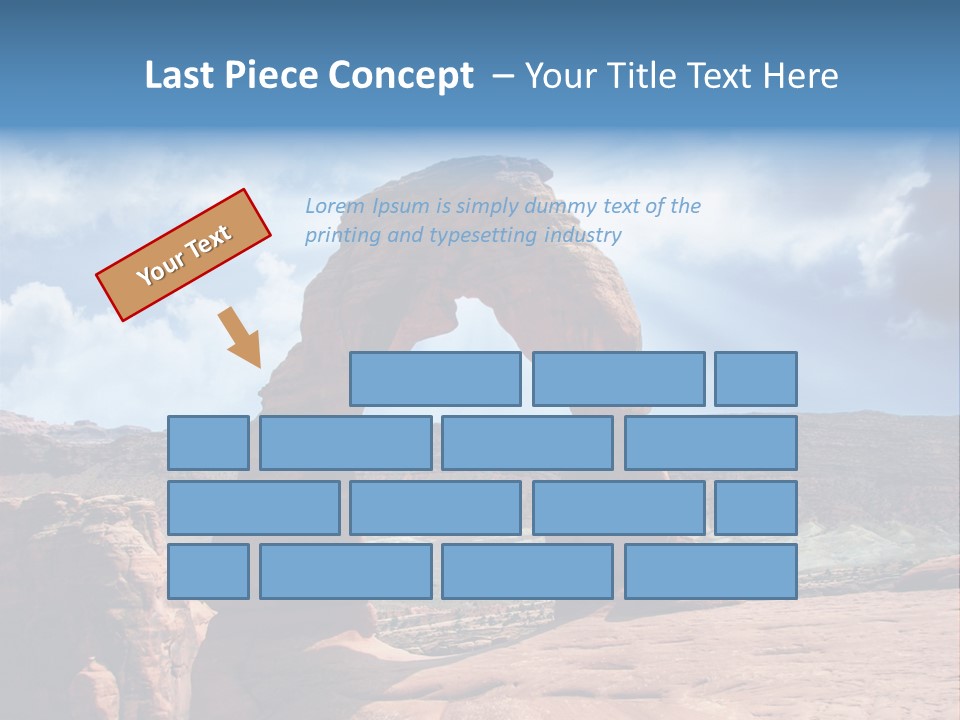 Last Piece Concept – Your Title Text Here

Your Text

Lorem Ipsum is simply dummy text of the printing and typesetting industry